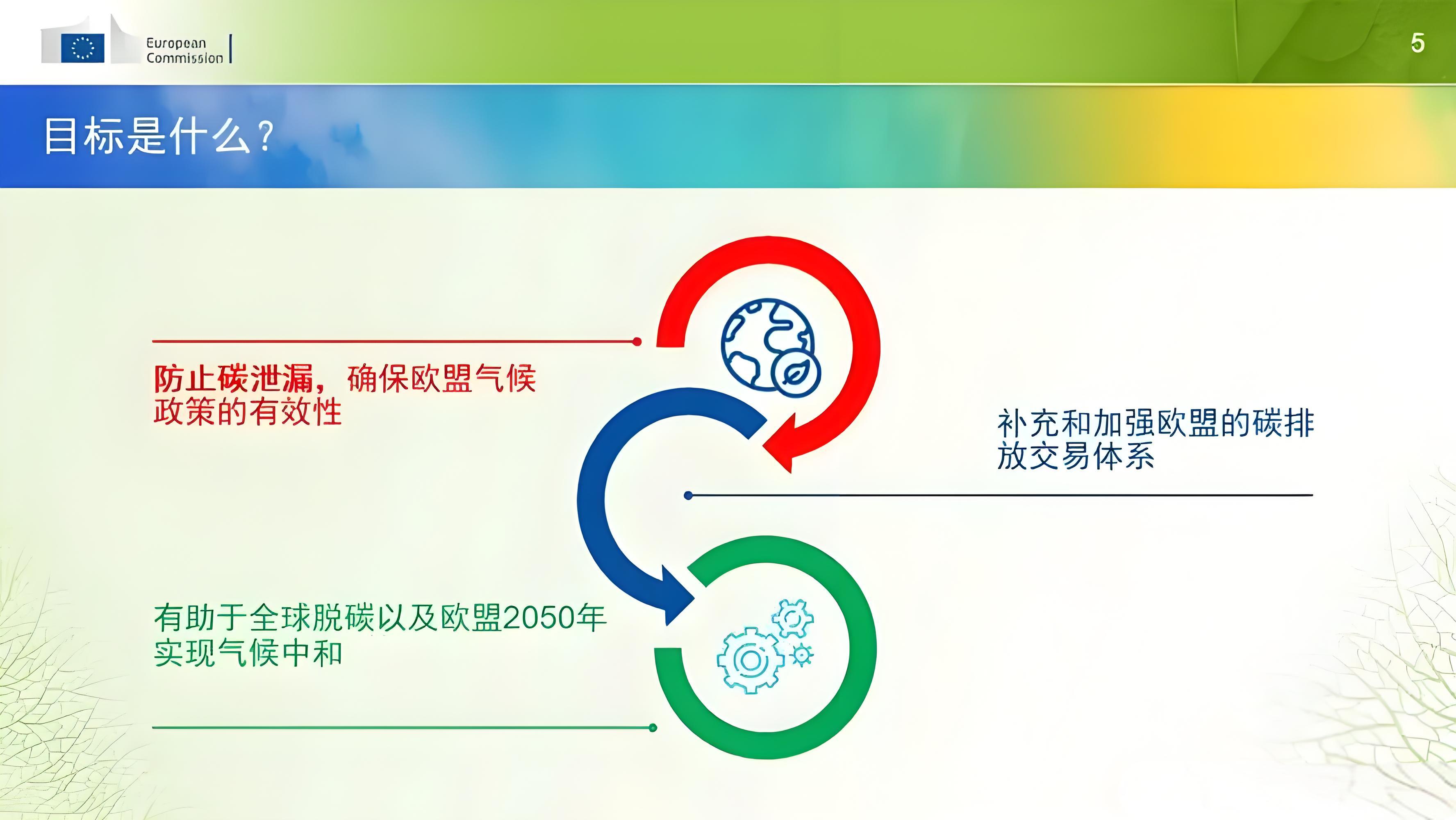 European Commission

5

目标是什么？

防止碳泄漏，确保欧盟气候政策的有效性

补充和加强欧盟的碳排放交易体系

有助于全球脱碳以及欧盟2050年实现气候中和